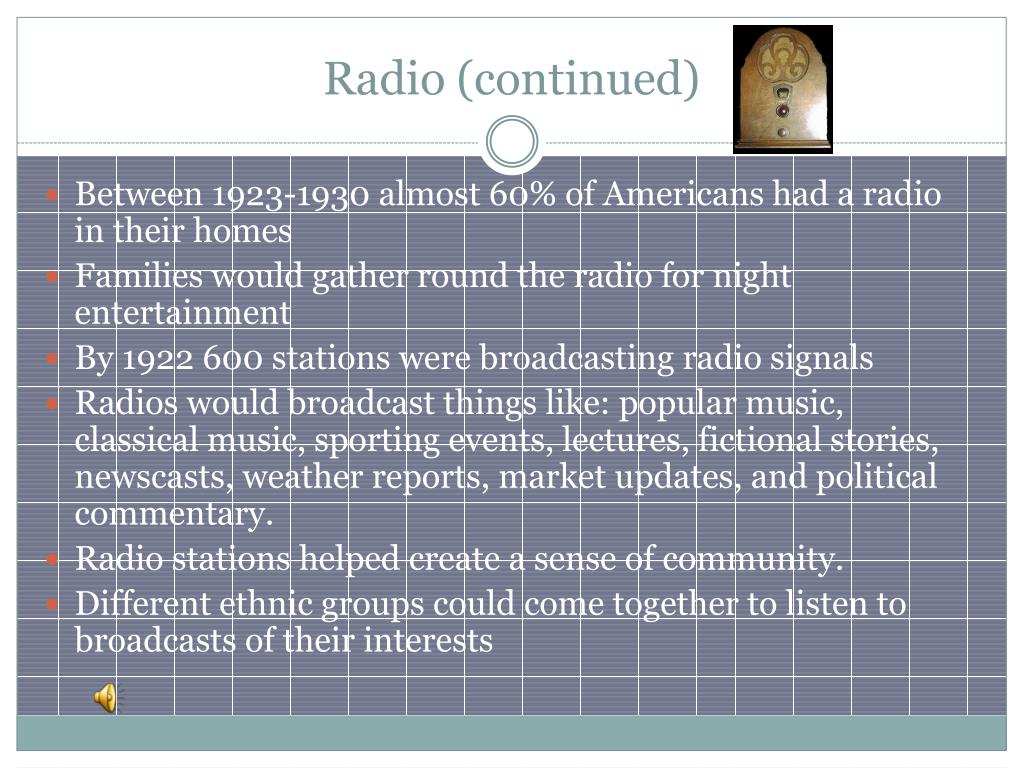 Radio (continued)

Between 1923-1930 almost 60% of Americans had a radio in their homes

Families would gather round the radio for night entertainment

By 1922 600 stations were broadcasting radio signals

Radios would broadcast things like: popular music, classical music, sporting events, lectures, fictional stories, newscasts, weather reports, market updates, and political commentary.

Radio stations helped create a sense of community.

Different ethnic groups could come together to listen to broadcasts of their interests